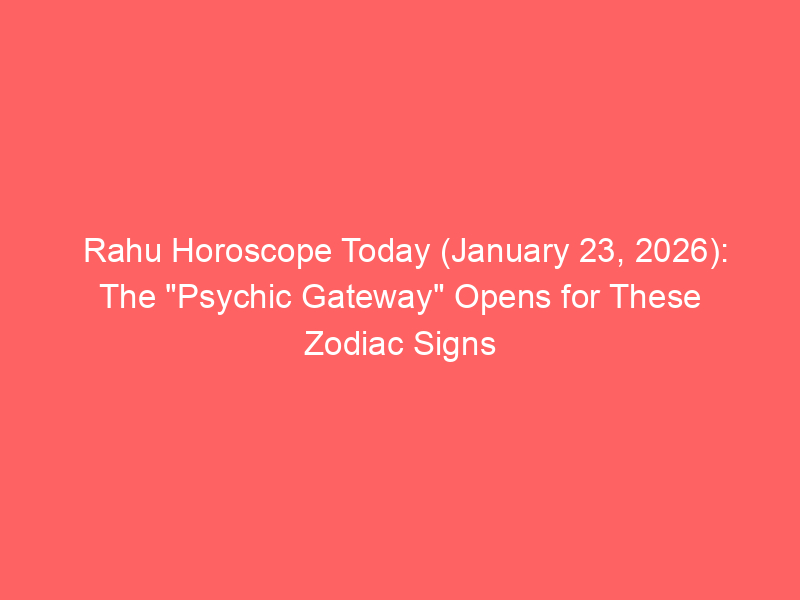 Rahu Horoscope Today (January 23, 2026): The "Psychic Gateway" Opens for These Zodiac Signs